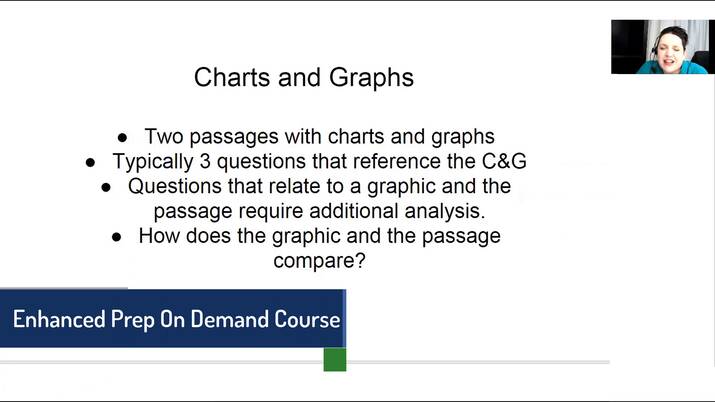 Charts and Graphs

● Two passages with charts and graphs
● Typically 3 questions that reference the C&G
● Questions that relate to a graphic and the passage require additional analysis.
● How does the graphic and the passage compare?

Enhanced Prep On Demand Course